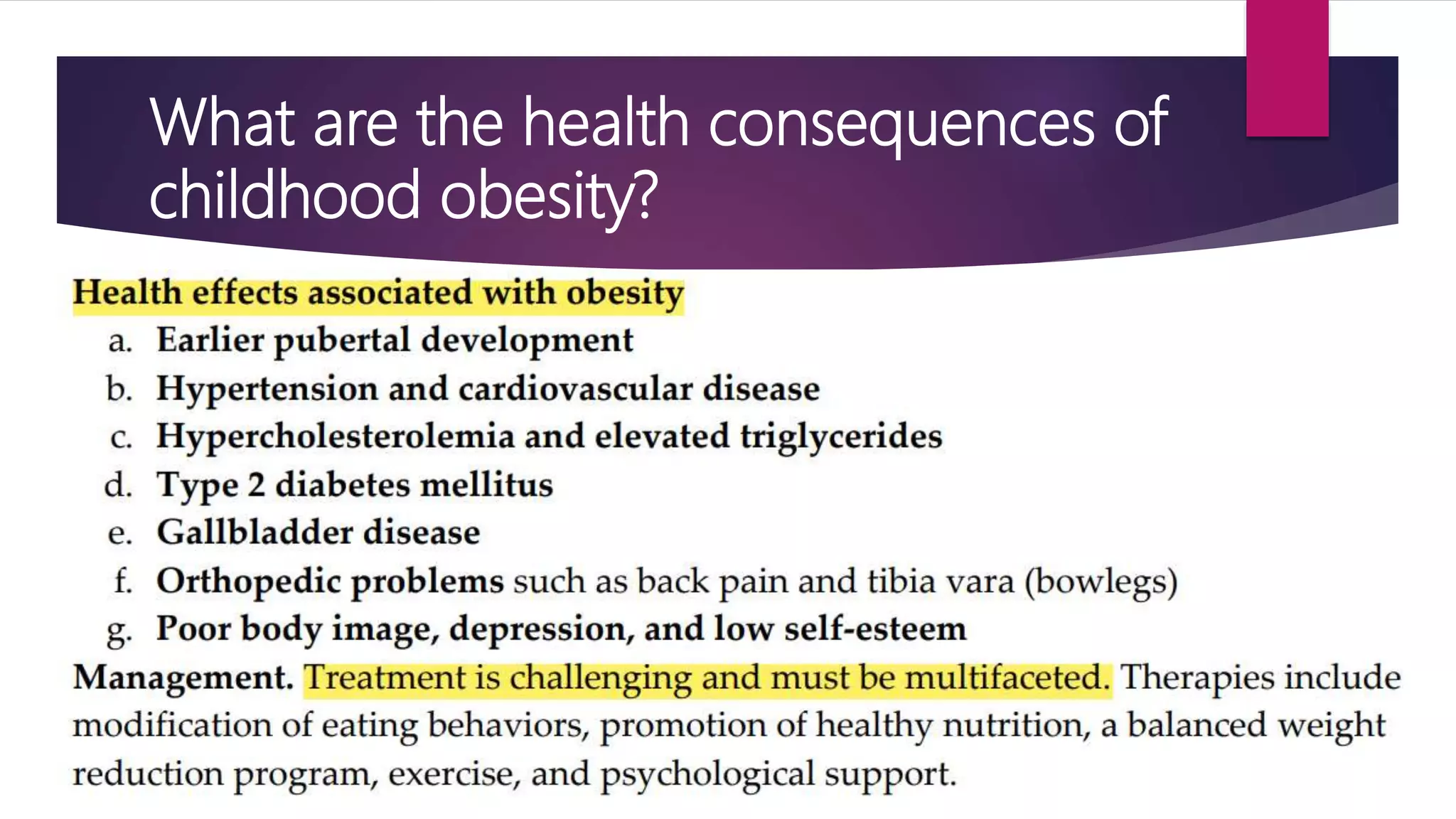 What are the health consequences of childhood obesity?

Health effects associated with obesity

a. Earlier pubertal development
b. Hypertension and cardiovascular disease
c. Hypercholesterolemia and elevated triglycerides
d. Type 2 diabetes mellitus
e. Gallbladder disease
f. Orthopedic problems such as back pain and tibia vara (bowlegs)
g. Poor body image, depression, and low self-esteem

Management. Treatment is challenging and must be multifaceted. Therapies include modification of eating behaviors, promotion of healthy nutrition, a balanced weight reduction program, exercise, and psychological support.